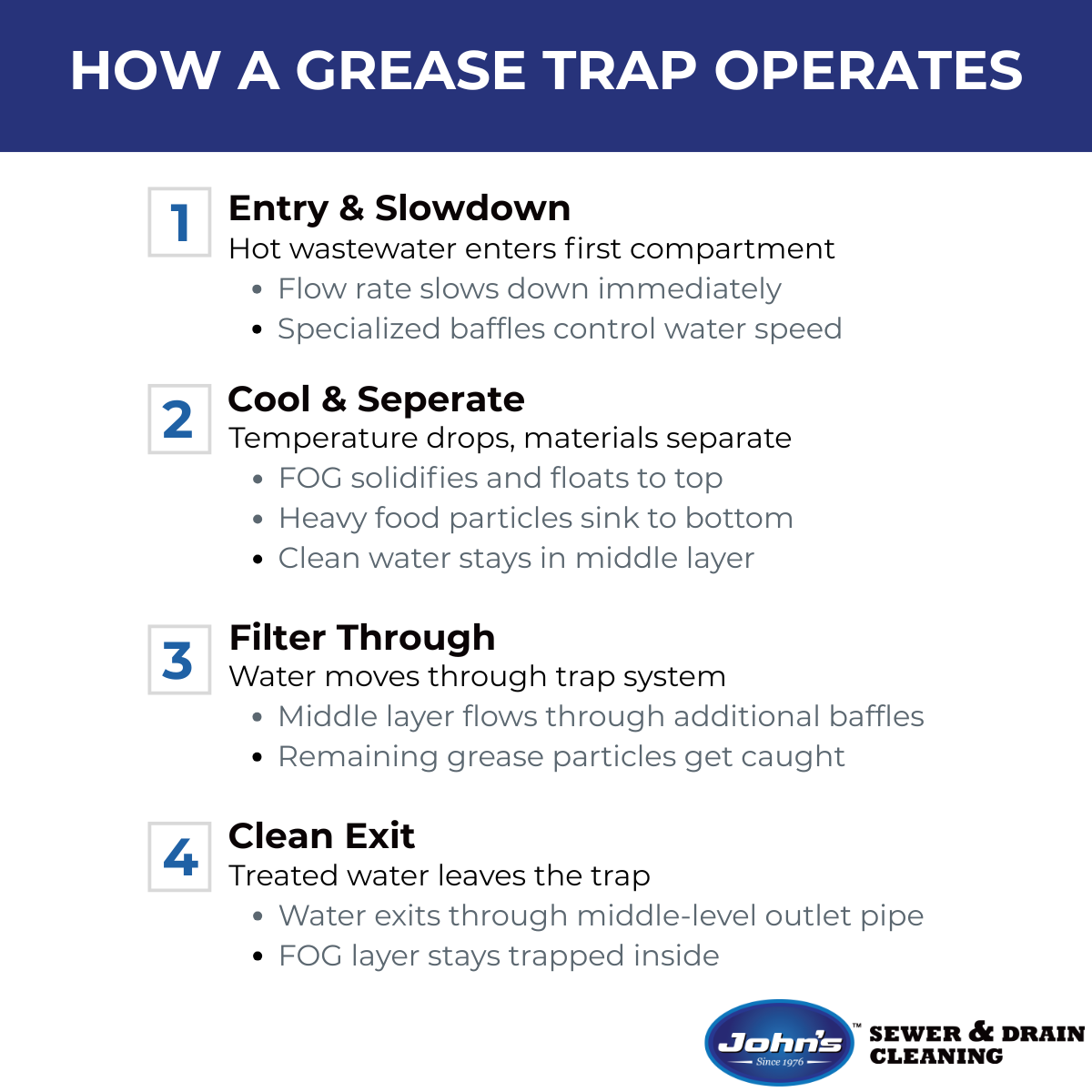 HOW A GREASE TRAP OPERATES

1
Entry & Slowdown
Hot wastewater enters first compartment
• Flow rate slows down immediately
• Specialized baffles control water speed

2
Cool & Seperate
Temperature drops, materials separate
• FOG solidifies and floats to top
• Heavy food particles sink to bottom
• Clean water stays in middle layer

3
Filter Through
Water moves through trap system
• Middle layer flows through additional baffles
• Remaining grease particles get caught

4
Clean Exit
Treated water leaves the trap
• Water exits through middle-level outlet pipe
• FOG layer stays trapped inside

John's™ Since 1976 SEWER & DRAIN CLEANING